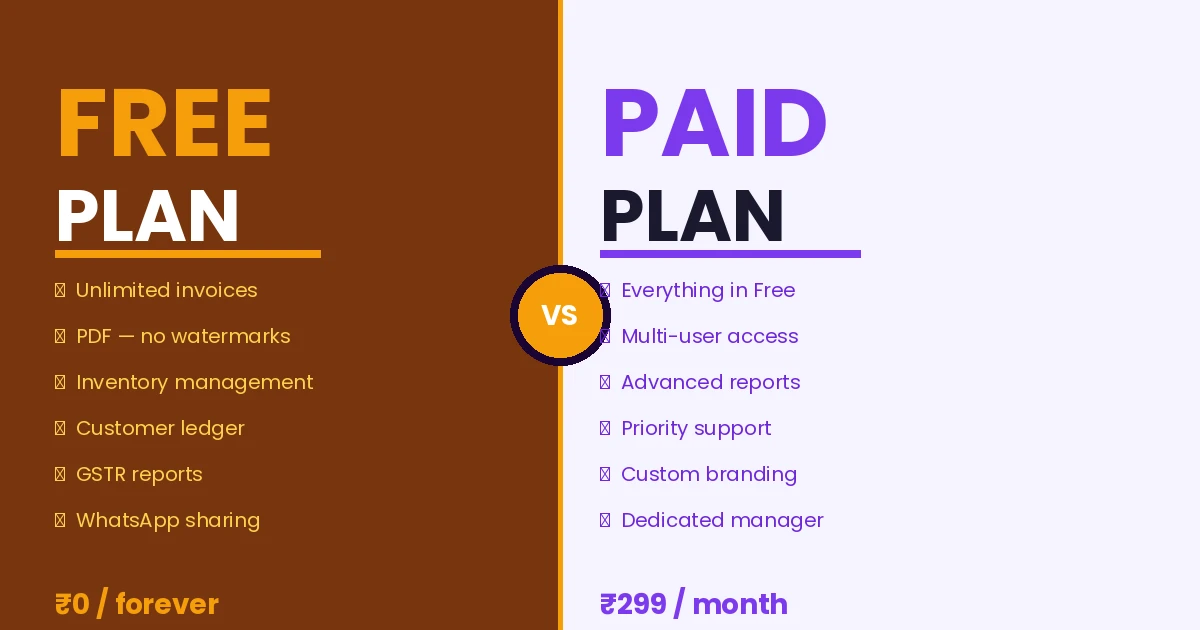 FREE
PLAN

Unlimited invoices

PDF — no watermarks

Inventory management

Customer ledger

GSTR reports

WhatsApp sharing

₹0 / forever

VS

PAID
PLAN

Everything in Free

Multi-user access

Advanced reports

Priority support

Custom branding

Dedicated manager

₹299 / month